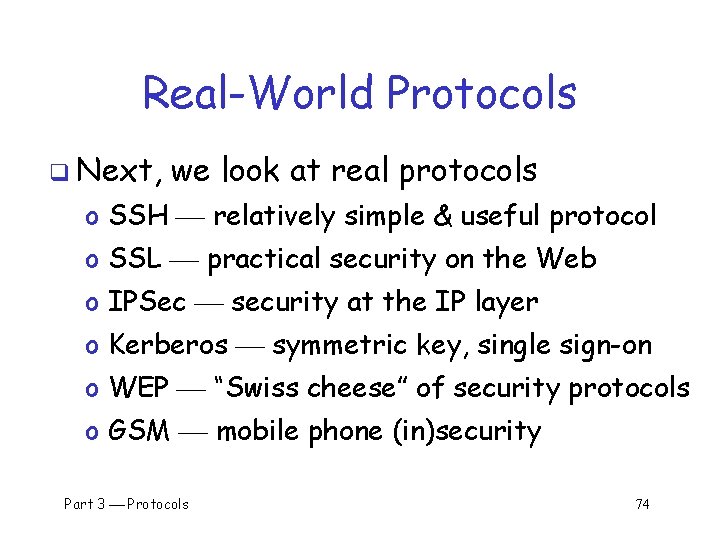 Real-World Protocols

❑ Next, we look at real protocols

o SSH — relatively simple & useful protocol
o SSL — practical security on the Web
o IPSec — security at the IP layer
o Kerberos — symmetric key, single sign-on
o WEP — "Swiss cheese" of security protocols
o GSM — mobile phone (in)security

Part 3 — Protocols

74